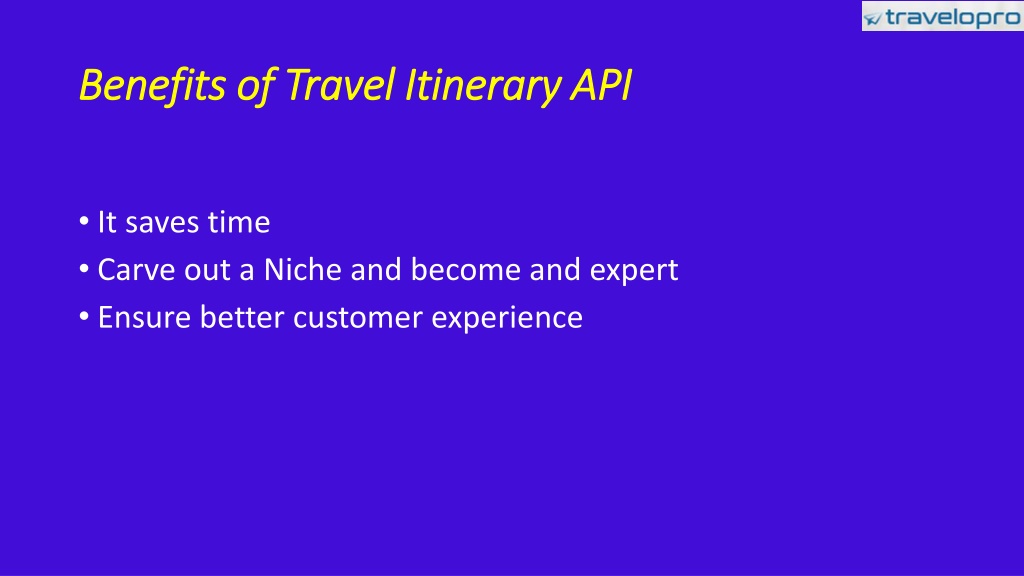 travelopro

Benefits of Travel Itinerary API

• It saves time
• Carve out a Niche and become and expert
• Ensure better customer experience